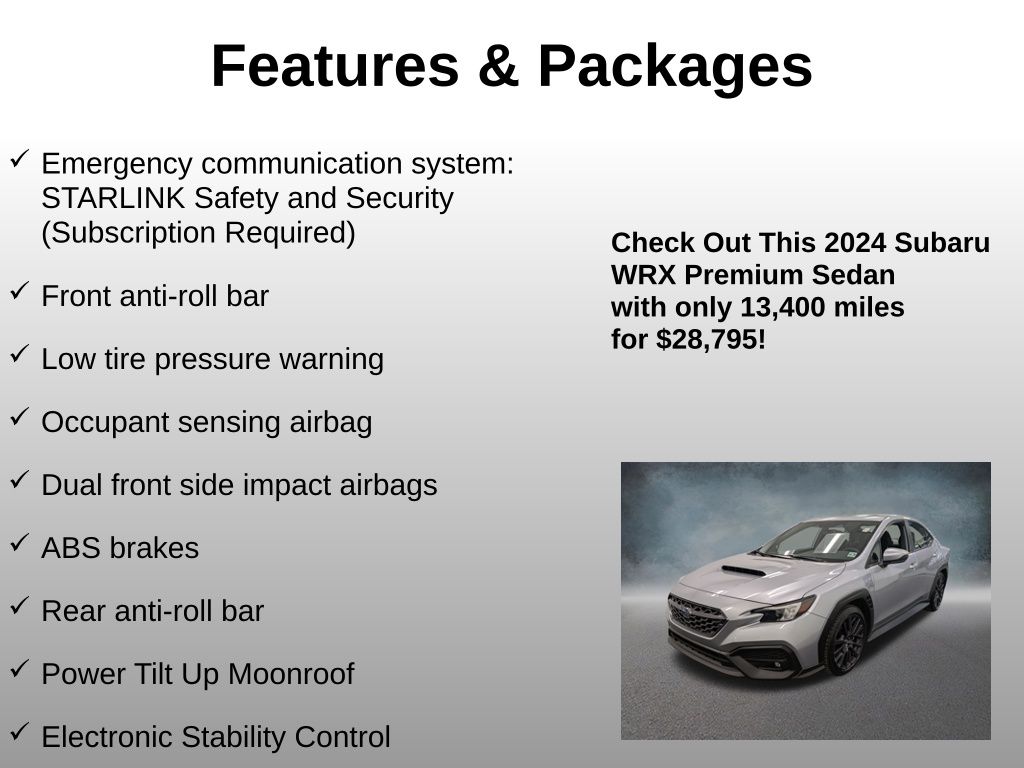 Features & Packages

✓ Emergency communication system: STARLINK Safety and Security (Subscription Required)

✓ Front anti-roll bar

✓ Low tire pressure warning

✓ Occupant sensing airbag

✓ Dual front side impact airbags

✓ ABS brakes

✓ Rear anti-roll bar

✓ Power Tilt Up Moonroof

✓ Electronic Stability Control

Check Out This 2024 Subaru WRX Premium Sedan with only 13,400 miles for $28,795!